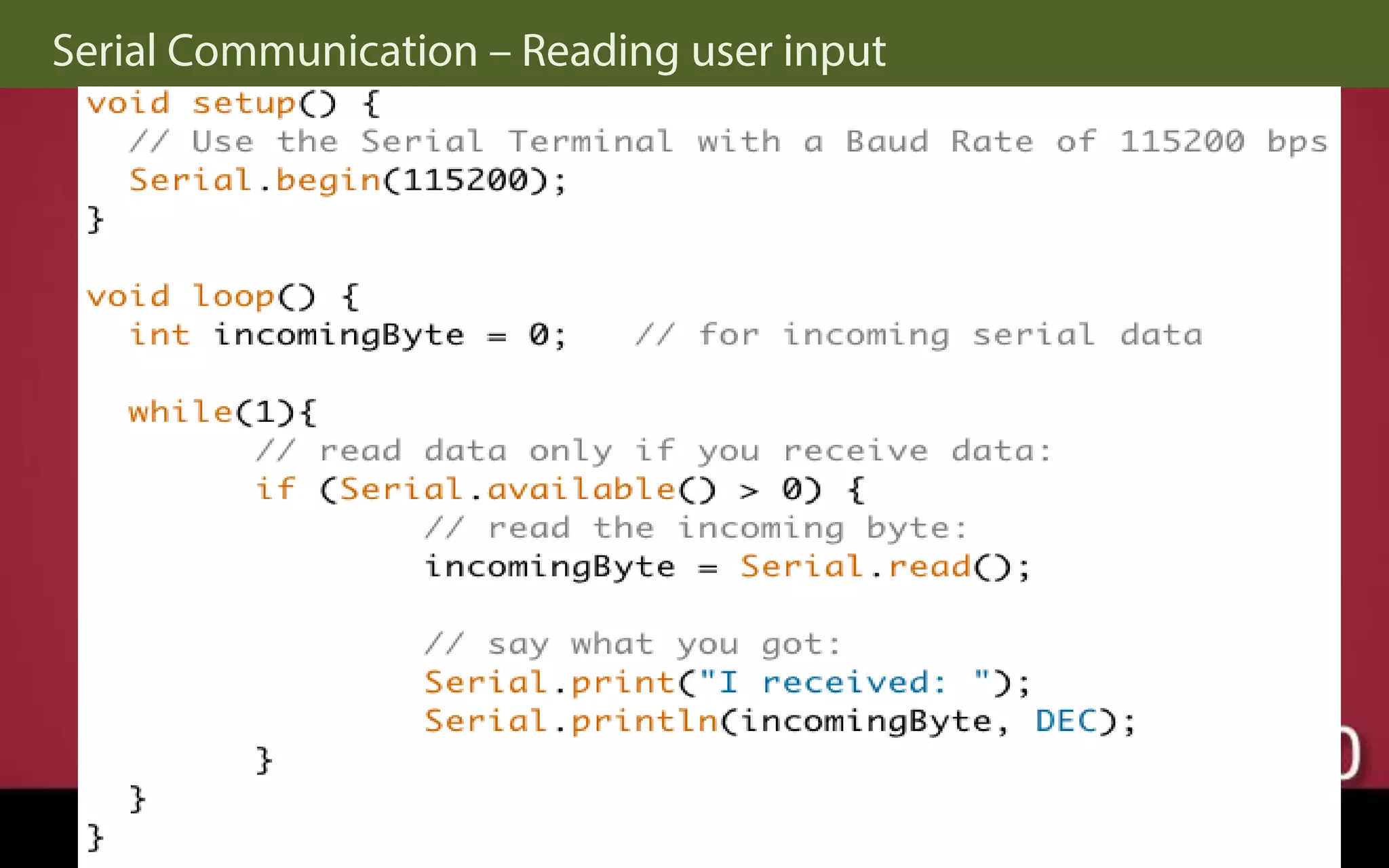 Serial Communication – Reading user input

void setup() {
  // Use the Serial Terminal with a Baud Rate of 115200 bps
  Serial.begin(115200);
}

void loop() {
  int incomingByte = 0;   // for incoming serial data

  while(1){
        // read data only if you receive data:
        if (Serial.available() > 0) {
                // read the incoming byte:
                incomingByte = Serial.read();

                // say what you got:
                Serial.print("I received: ");
                Serial.println(incomingByte, DEC);
        }
  }
}